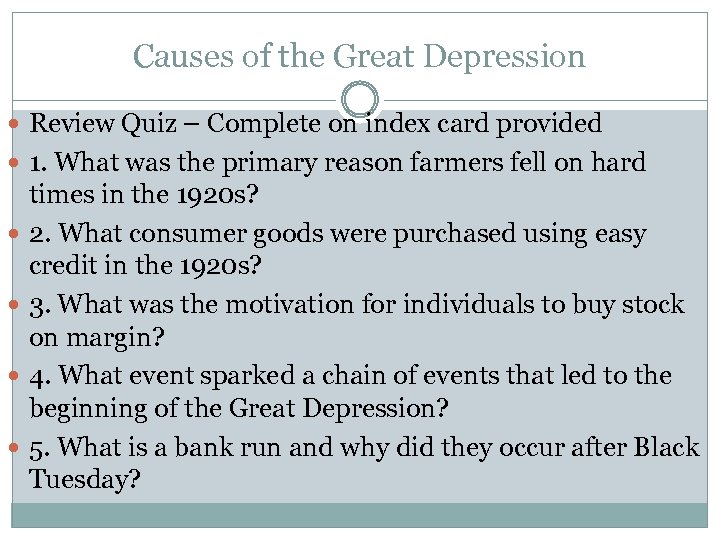 Causes of the Great Depression

Review Quiz – Complete on index card provided

1. What was the primary reason farmers fell on hard times in the 1920s?

2. What consumer goods were purchased using easy credit in the 1920s?

3. What was the motivation for individuals to buy stock on margin?

4. What event sparked a chain of events that led to the beginning of the Great Depression?

5. What is a bank run and why did they occur after Black Tuesday?